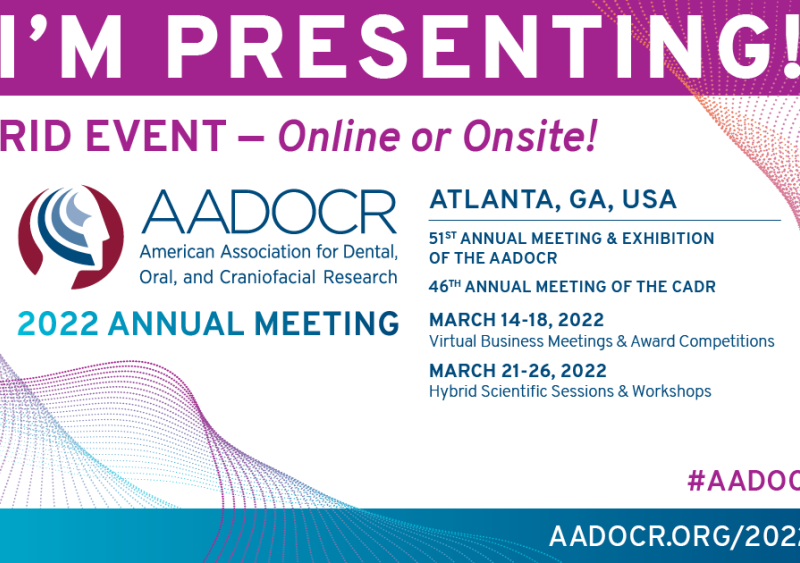 I'M PRESENTING!

RID EVENT — Online or Onsite!

AADOCR
American Association for Dental, Oral, and Craniofacial Research

2022 ANNUAL MEETING

ATLANTA, GA, USA

51ST ANNUAL MEETING & EXHIBITION OF THE AADOCR

46TH ANNUAL MEETING OF THE CADR

MARCH 14-18, 2022
Virtual Business Meetings & Award Competitions

MARCH 21-26, 2022
Hybrid Scientific Sessions & Workshops

#AADOC

AADOCR.ORG/202